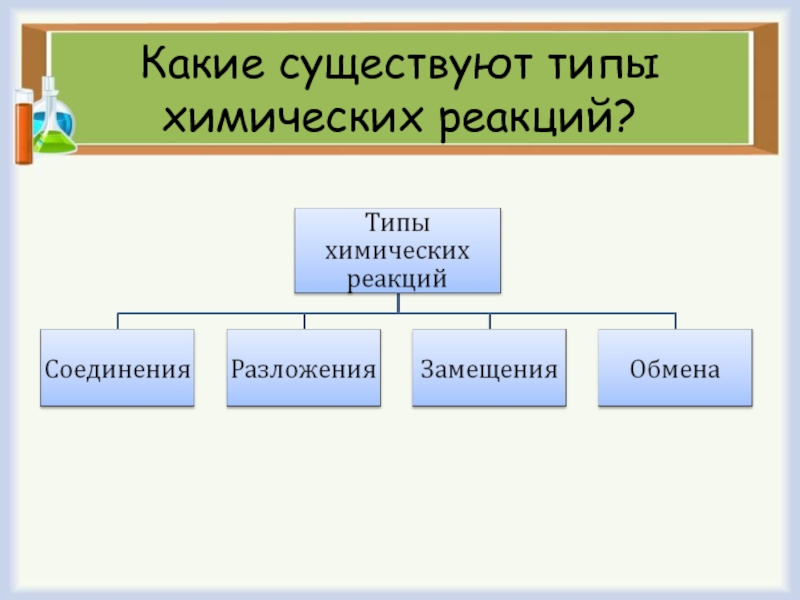 Какие существуют типы химических реакций?

Типы химических реакций

Соединения

Разложения

Замещения

Обмена